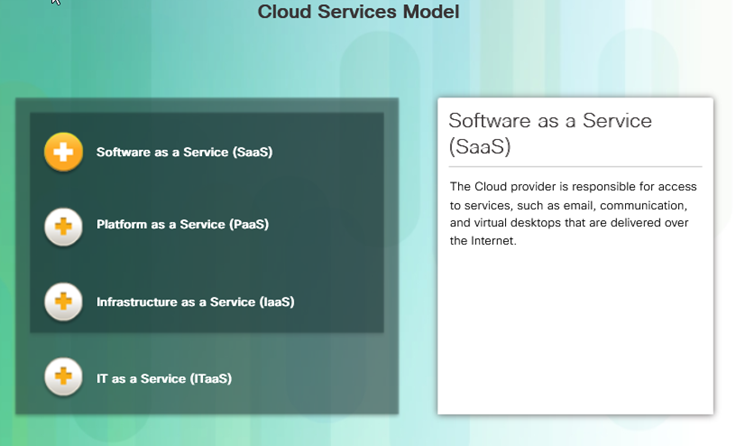 Cloud Services Model

Software as a Service (SaaS)

Platform as a Service (PaaS)

Infrastructure as a Service (IaaS)

IT as a Service (ITaaS)

Software as a Service (SaaS)

The Cloud provider is responsible for access to services, such as email, communication, and virtual desktops that are delivered over the Internet.